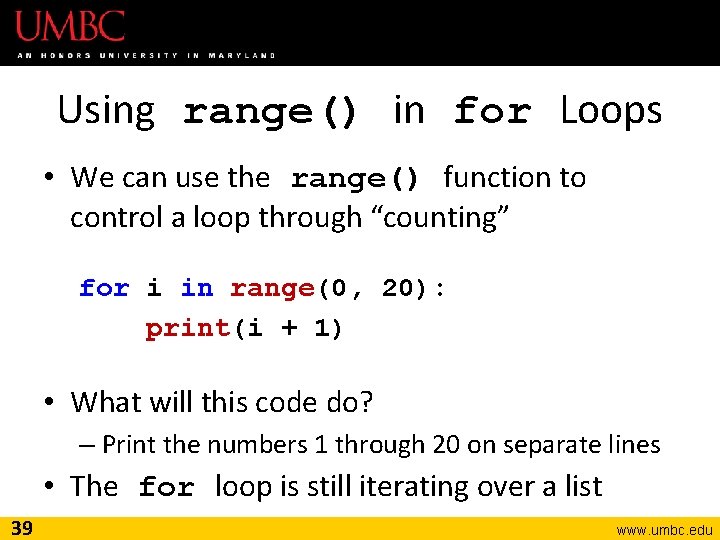 UMBC
AN HONORS UNIVERSITY IN MARYLAND

Using range() in for Loops

• We can use the range() function to control a loop through “counting”

for i in range(0, 20):
    print(i + 1)

• What will this code do?
– Print the numbers 1 through 20 on separate lines
• The for loop is still iterating over a list

39
www.umbc.edu